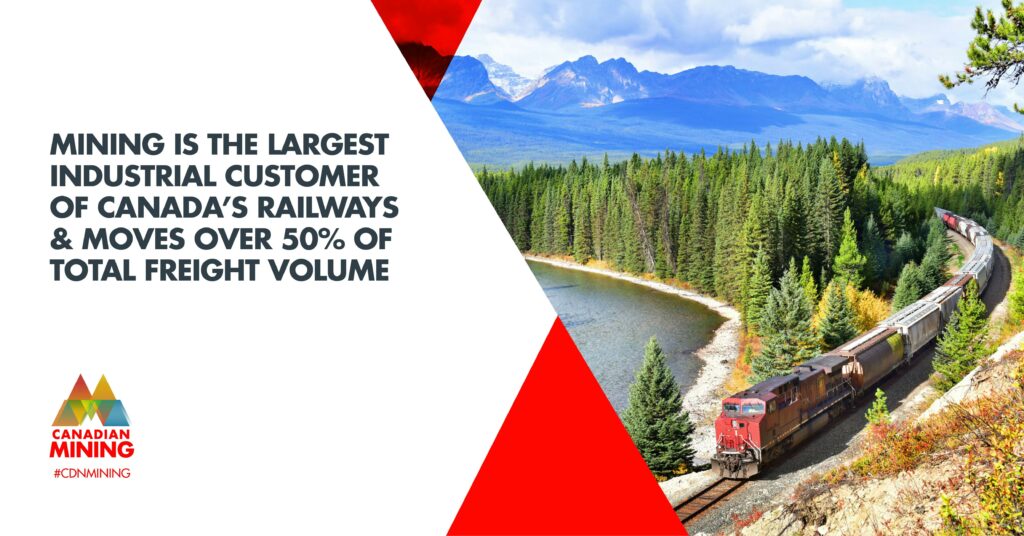 MINING IS THE LARGEST INDUSTRIAL CUSTOMER OF CANADA'S RAILWAYS & MOVES OVER 50% OF TOTAL FREIGHT VOLUME

CANADIAN MINING
#CDNMINING